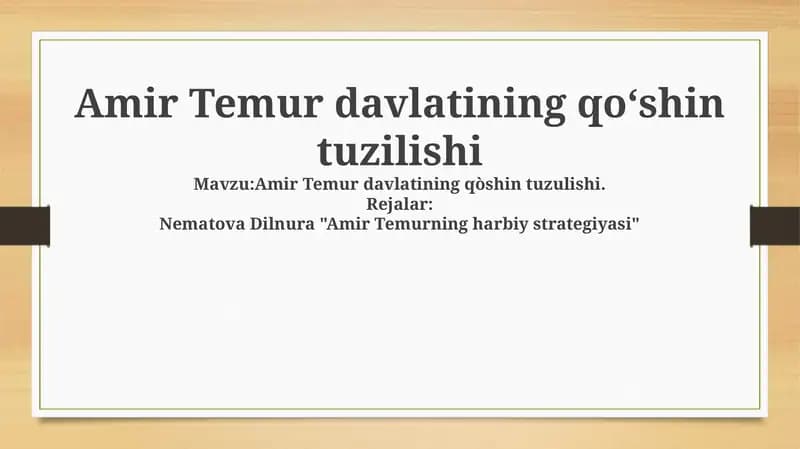 Amir Temur davlatining qo‘shin tuzilishi

Mavzu:Amir Temur davlatining qòshin tuzulishi.
Rejalar:
Nematova Dilnura "Amir Temurning harbiy strategiyasi"